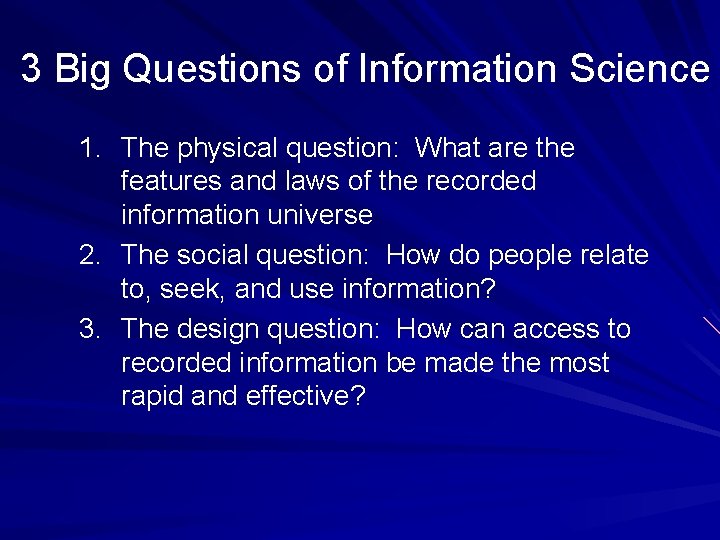 3 Big Questions of Information Science

1. The physical question: What are the features and laws of the recorded information universe
2. The social question: How do people relate to, seek, and use information?
3. The design question: How can access to recorded information be made the most rapid and effective?